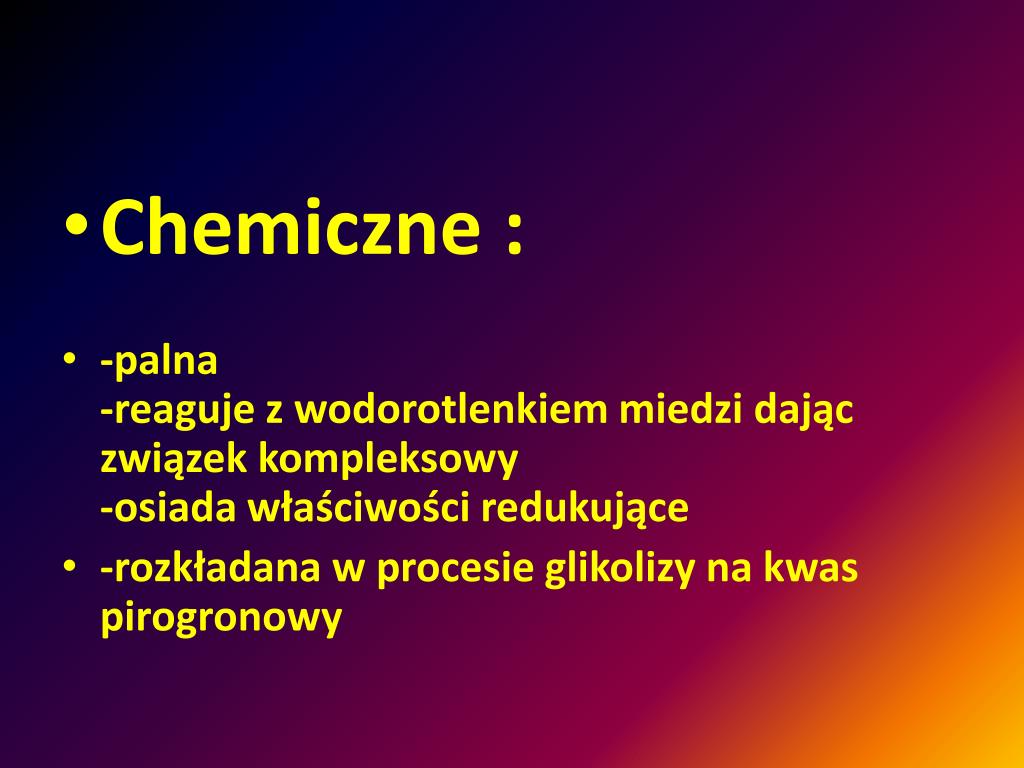 • Chemiczne :

• -palna
-reaguje z wodorotlenkiem miedzi dając związek kompleksowy
-osiada właściwości redukujące
• -rozkładana w procesie glikolizy na kwas pirogronowy